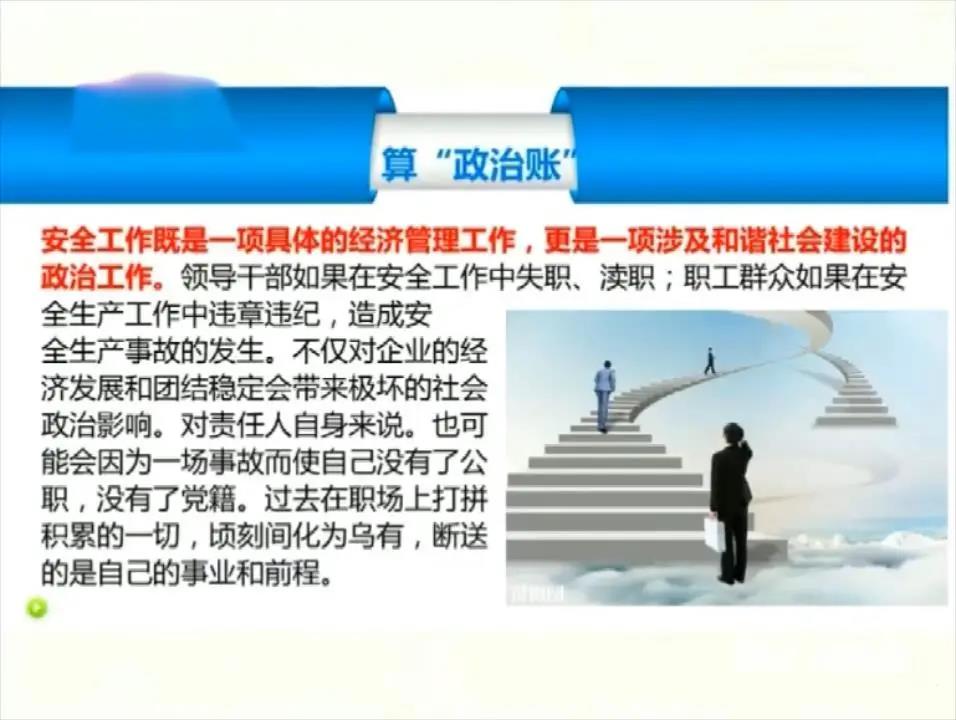 算“政治账”

安全工作既是一项具体的经济管理工作，更是一项涉及和谐社会建设的政治工作。领导干部如果在安全工作中失职、渎职；职工群众如果在安全生产工作中违章违纪，造成安全生产事故的发生。不仅对企业的经济发展和团结稳定会带来极坏的社会政治影响。对责任人自身来说。也可能会因为一场事故而使自己没有了公职，没有了党籍。过去在职场上打拼积累的一切，顷刻间化为乌有，断送的是自己的事业和前程。